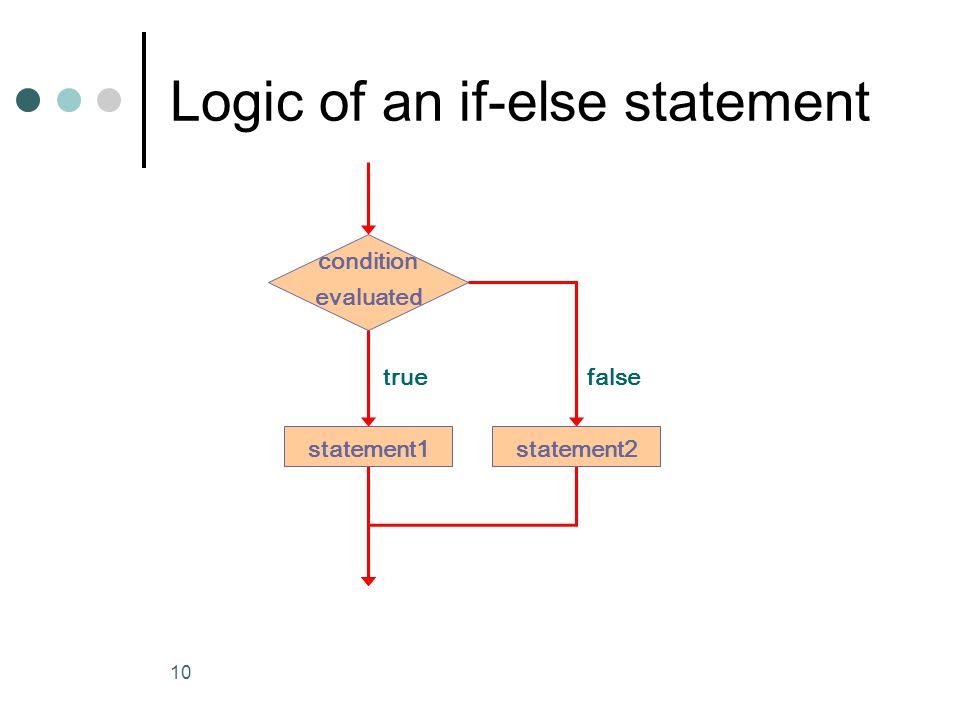 Logic of an if-else statement

condition evaluated

true

false

statement1

statement2

10